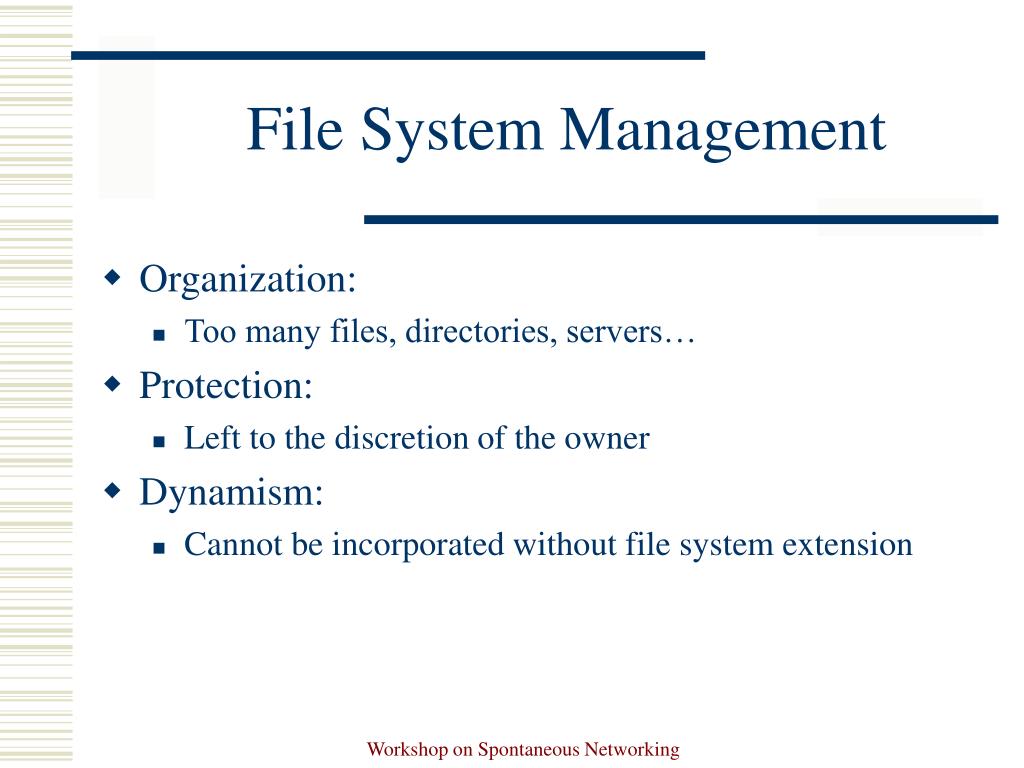 File System Management

Organization:
Too many files, directories, servers…
Protection:
Left to the discretion of the owner
Dynamism:
Cannot be incorporated without file system extension

Workshop on Spontaneous Networking